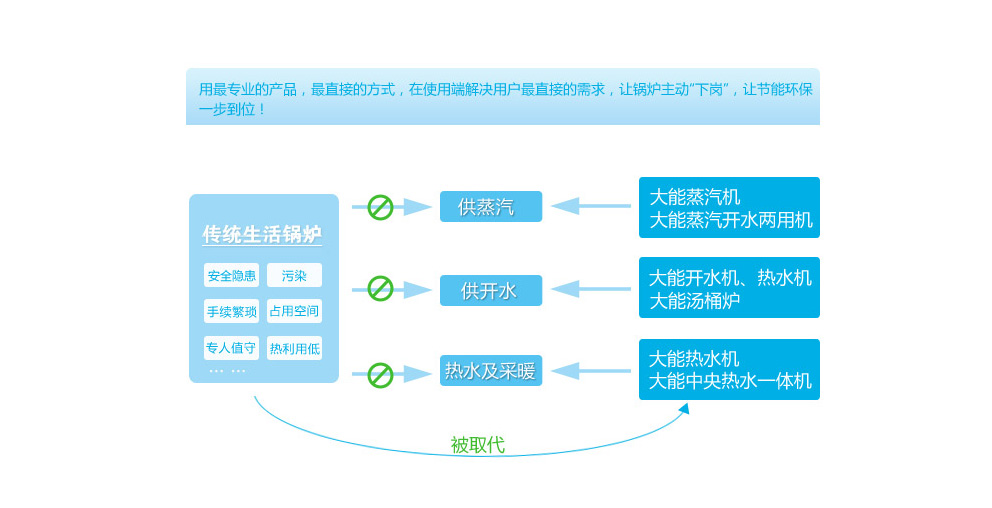 用最专业的产品，最直接的方式，在使用端解决用户最直接的需求，让锅炉主动"下岗"，让节能环保一步到位！

传统生活锅炉

安全隐患
污染
手续繁琐
占用空间
专人值守
热利用低
… …

供蒸汽
供开水
热水及采暖

大能蒸汽机
大能蒸汽开水两用机

大能开水机、热水机
大能汤桶炉

大能热水机
大能中央热水一体机

被取代